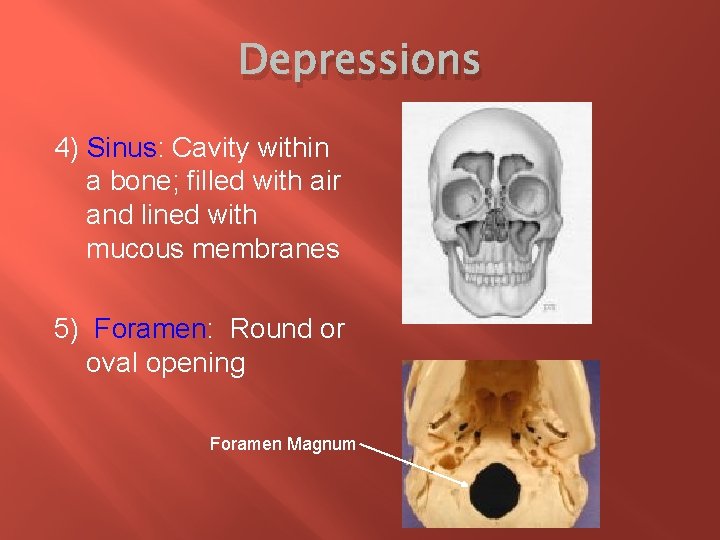 Depressions

4) Sinus: Cavity within a bone; filled with air and lined with mucous membranes

5) Foramen: Round or oval opening

Foramen Magnum